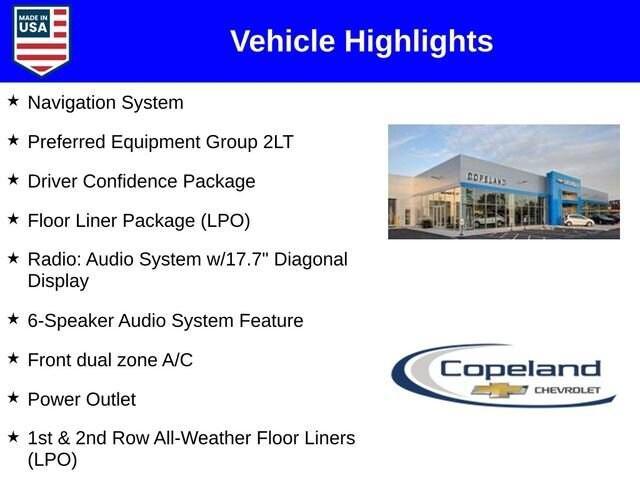 MADE IN USA

Vehicle Highlights

★ Navigation System

★ Preferred Equipment Group 2LT

★ Driver Confidence Package

★ Floor Liner Package (LPO)

★ Radio: Audio System w/17.7" Diagonal Display

★ 6-Speaker Audio System Feature

★ Front dual zone A/C

★ Power Outlet

★ 1st & 2nd Row All-Weather Floor Liners (LPO)

COPELAND

Copeland CHEVROLET